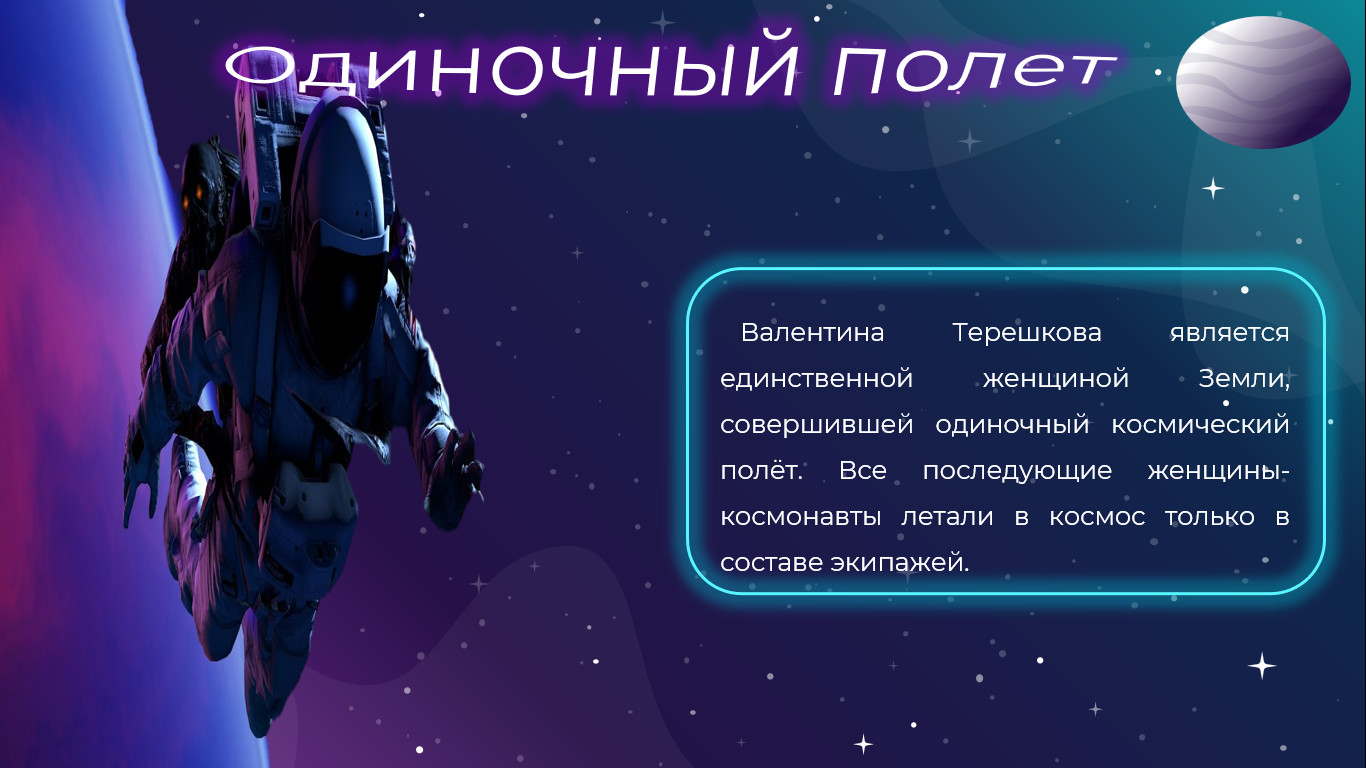 Одиночный Полет

Валентина Терешкова является единственной женщиной Земли, совершившей одиночный космический полёт. Все последующие женщины-космонавты летали в космос только в составе экипажей.